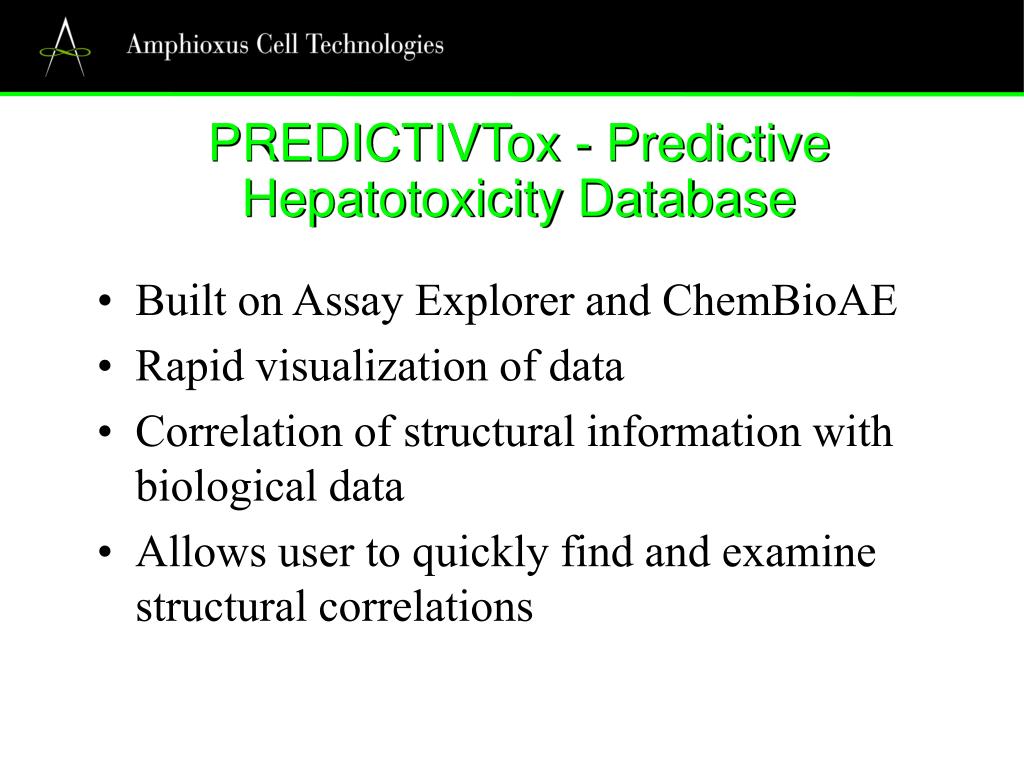 Amphioxus Cell Technologies

PREDICTIVTox - Predictive Hepatotoxicity Database

• Built on Assay Explorer and ChemBioAE
• Rapid visualization of data
• Correlation of structural information with biological data
• Allows user to quickly find and examine structural correlations